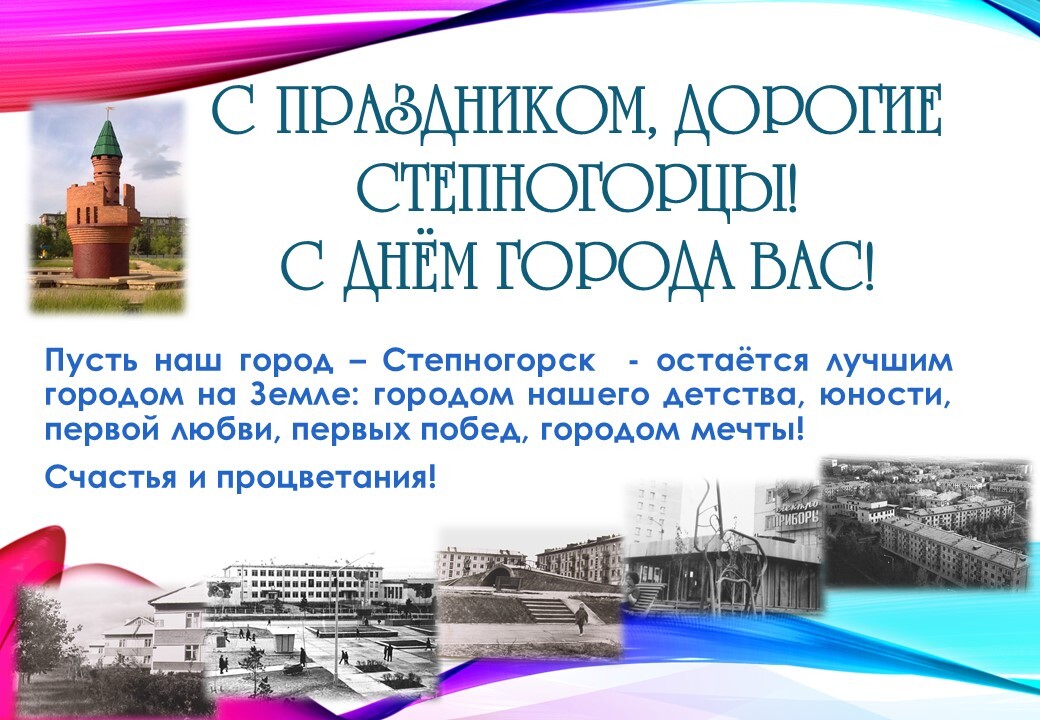 С ПРАЗДНИКОМ, ДОРОГИЕ СТЕПНОГОРЦЫ!
С ДНЁМ ГОРОДА ВАС!

Пусть наш город – Степногорск - остаётся лучшим городом на Земле: городом нашего детства, юности, первой любви, первых побед, городом мечты!

Счастья и процветания!

ПРИБОРЫ